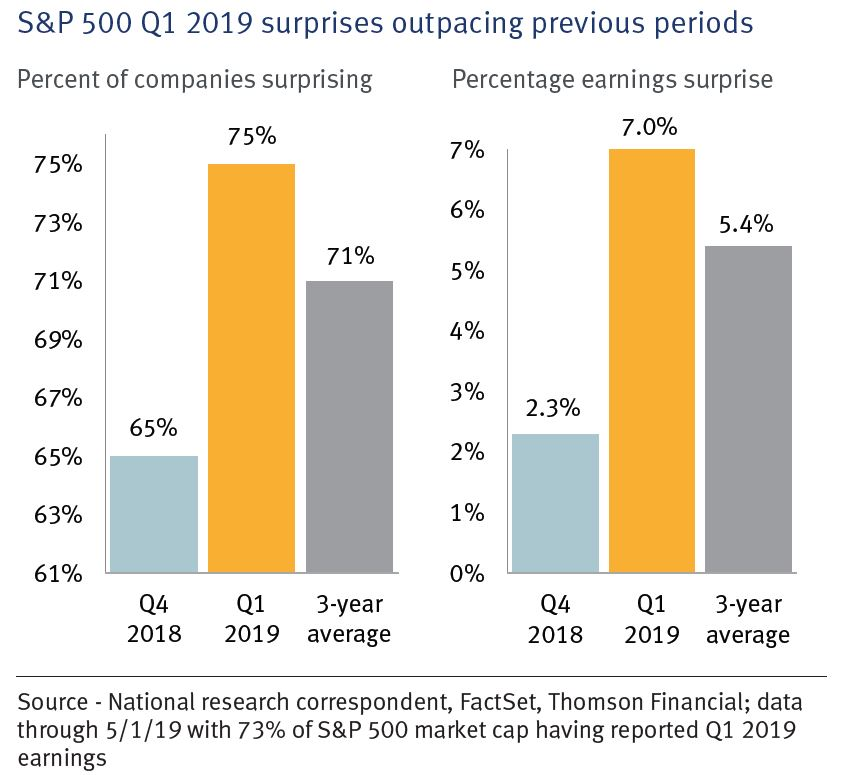 S&P 500 Q1 2019 surprises outpacing previous periods

Percent of companies surprising

75%
73%
71%
69%
67%
65%
63%
61%

65%
75%
71%

Q4 2018
Q1 2019
3-year average

Percentage earnings surprise

7%
6%
5%
4%
3%
2%
1%
0%

2.3%
7.0%
5.4%

Q4 2018
Q1 2019
3-year average

Source - National research correspondent, FactSet, Thomson Financial; data through 5/1/19 with 73% of S&P 500 market cap having reported Q1 2019 earnings